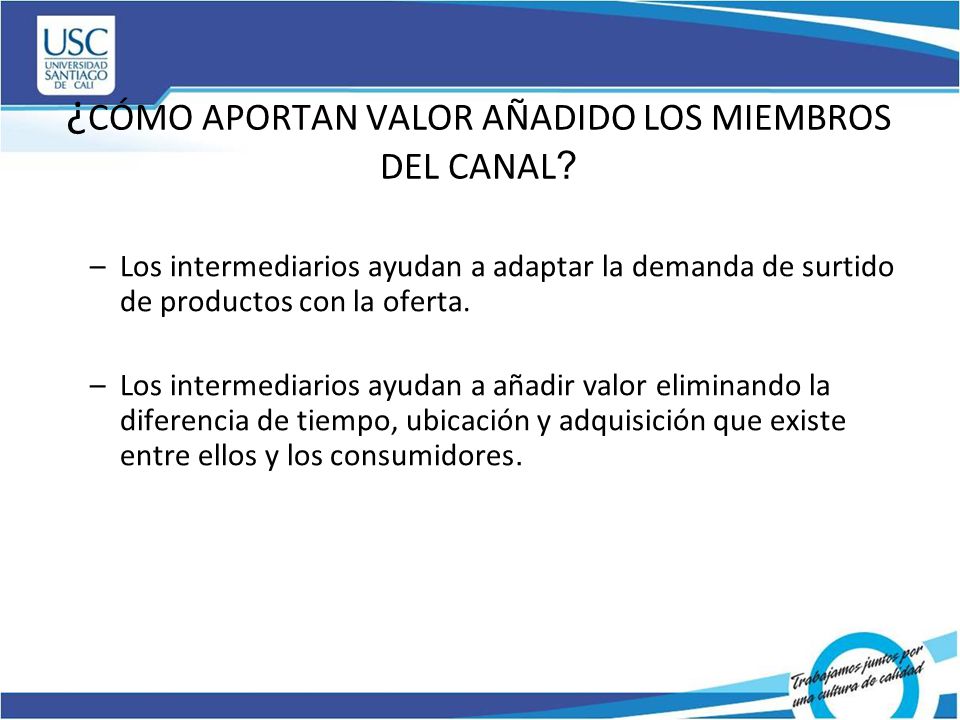 USC
UNIVERSIDAD SANTIAGO DE CALI

¿CÓMO APORTAN VALOR AÑADIDO LOS MIEMBROS DEL CANAL?

– Los intermediarios ayudan a adaptar la demanda de surtido de productos con la oferta.

– Los intermediarios ayudan a añadir valor eliminando la diferencia de tiempo, ubicación y adquisición que existe entre ellos y los consumidores.

Trabajamos juntos por una cultura de calidad